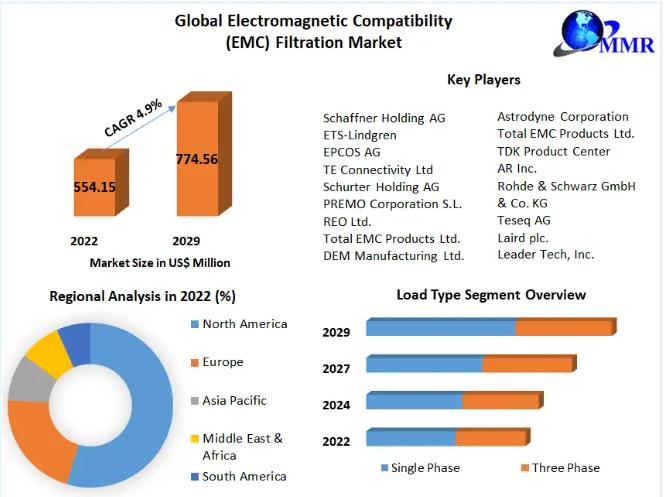 Global Electromagnetic Compatibility (EMC) Filtration Market

MMR

CAGR 4.9%

554.15

774.56

2022

2029

Market Size in US$ Million

Key Players

Schaffner Holding AG
ETS-Lindgren
EPCOS AG
TE Connectivity Ltd
Schurter Holding AG
PREMO Corporation S.L.
REO Ltd.
Total EMC Products Ltd.
DEM Manufacturing Ltd.

Astrodyne Corporation
Total EMC Products Ltd.
TDK Product Center
AR Inc.
Rohde & Schwarz GmbH & Co. KG
Teseq AG
Laird plc.
Leader Tech, Inc.

Regional Analysis in 2022 (%)

North America
Europe
Asia Pacific
Middle East & Africa
South America

Load Type Segment Overview

2029
2027
2024
2022

Single Phase
Three Phase